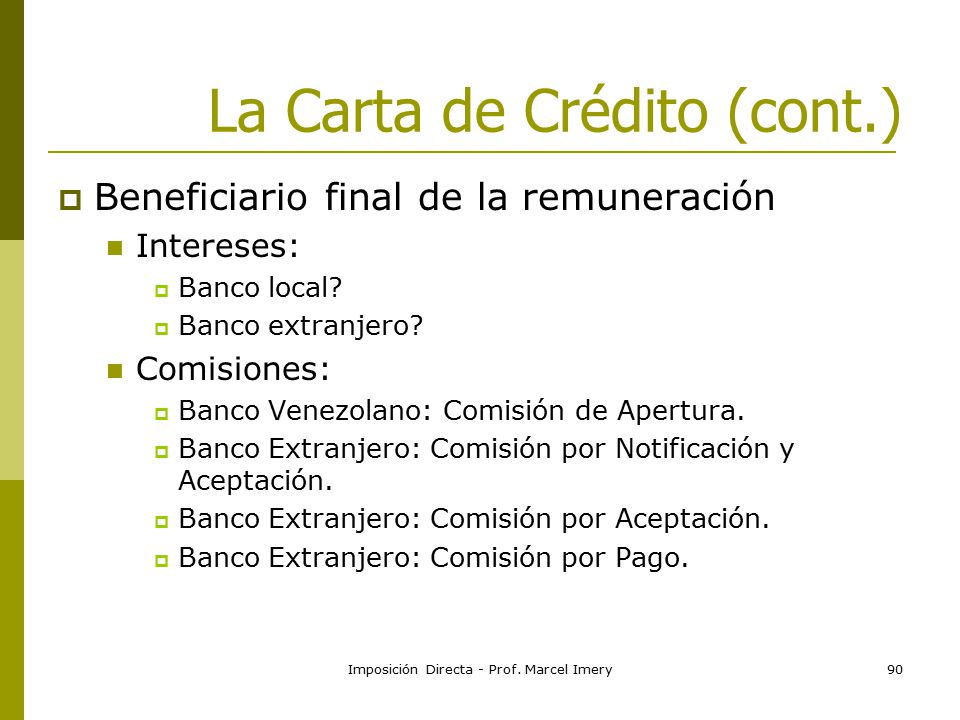 La Carta de Crédito (cont.)

Beneficiario final de la remuneración

Intereses:

Banco local?

Banco extranjero?

Comisiones:

Banco Venezolano: Comisión de Apertura.

Banco Extranjero: Comisión por Notificación y Aceptación.

Banco Extranjero: Comisión por Aceptación.

Banco Extranjero: Comisión por Pago.

Imposición Directa - Prof. Marcel Imery

90